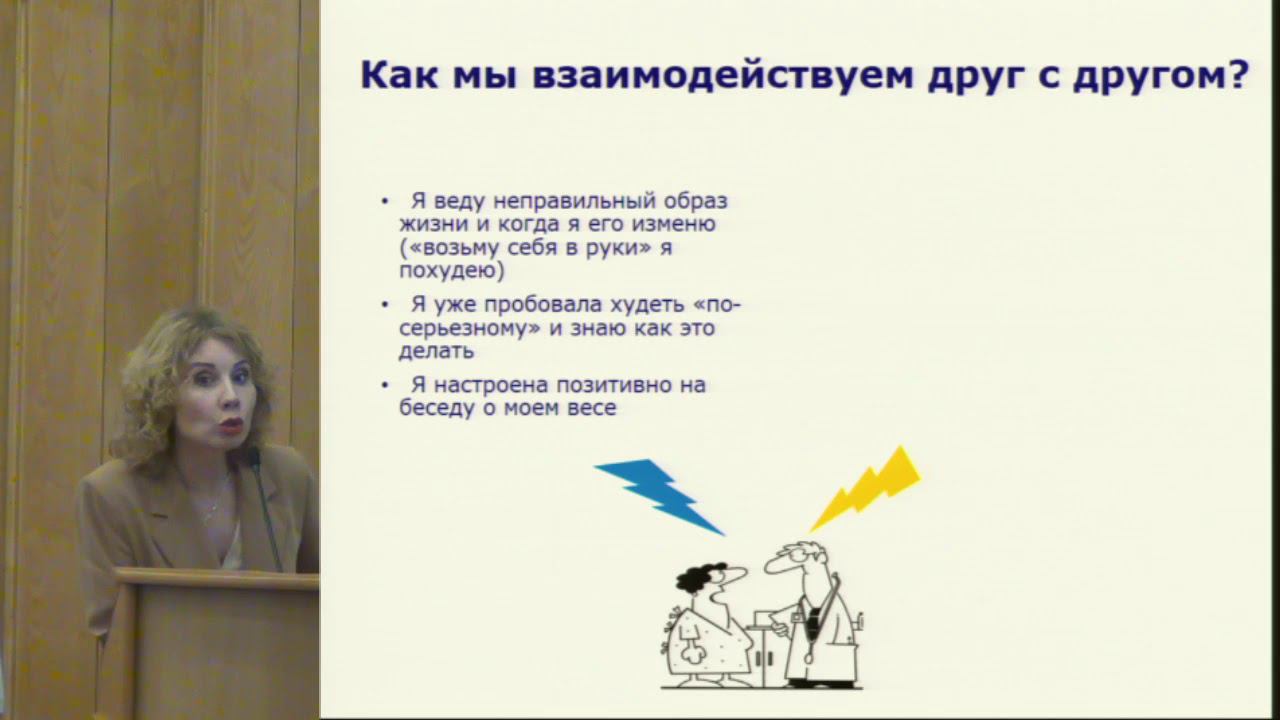 Как мы взаимодействуем друг с другом?

• Я веду неправильный образ жизни и когда я его изменю («возьму себя в руки» я похудею)

• Я уже пробовала худеть «по-серьезному» и знаю как это делать

• Я настроена позитивно на беседу о моем весе